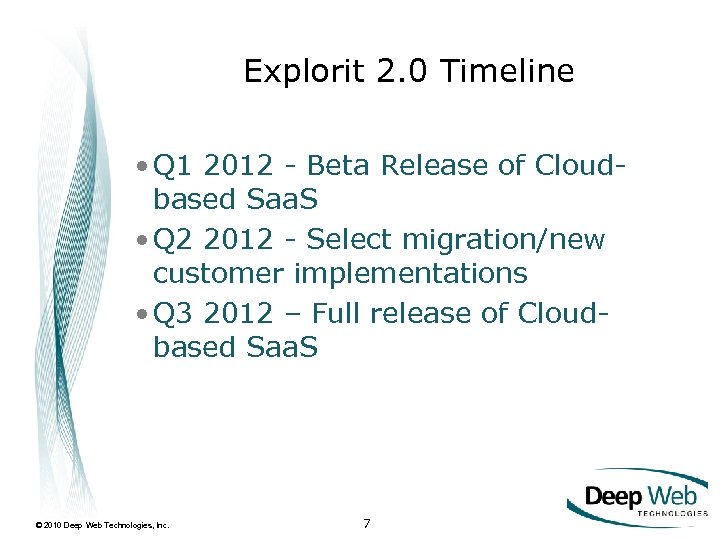 Explorit 2.0 Timeline

• Q1 2012 - Beta Release of Cloud-based SaaS
• Q2 2012 - Select migration/new customer implementations
• Q3 2012 – Full release of Cloud-based SaaS

© 2010 Deep Web Technologies, Inc.

7

Deep Web TECHNOLOGIES